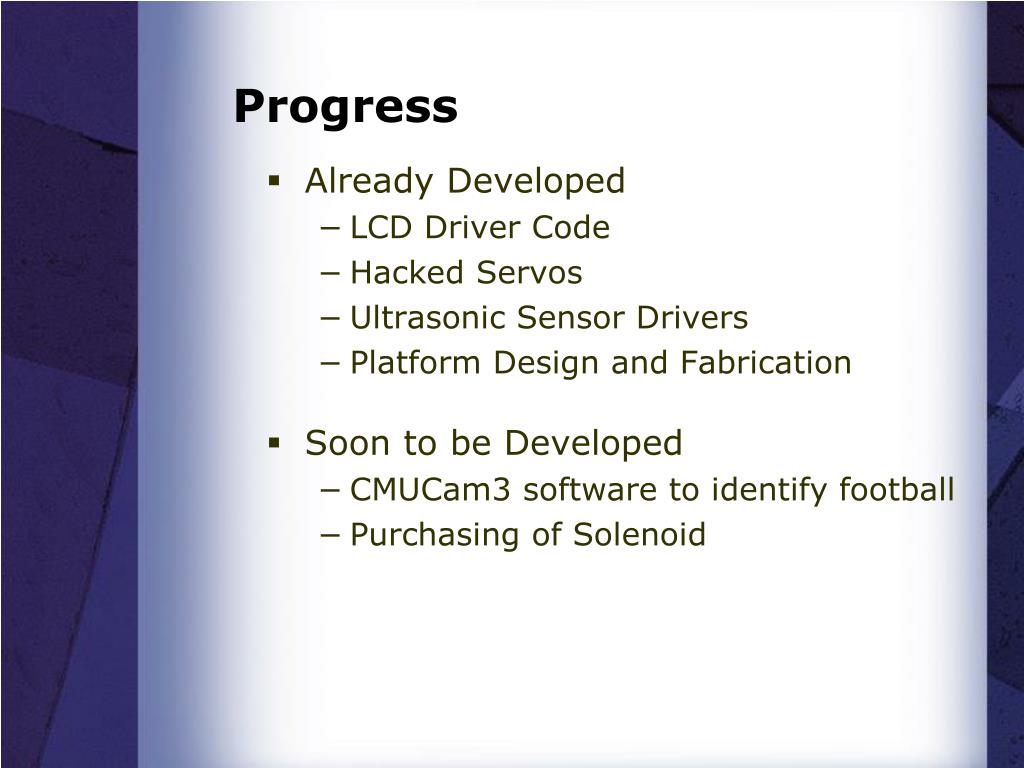 Progress

▪ Already Developed
– LCD Driver Code
– Hacked Servos
– Ultrasonic Sensor Drivers
– Platform Design and Fabrication

▪ Soon to be Developed
– CMUCam3 software to identify football
– Purchasing of Solenoid